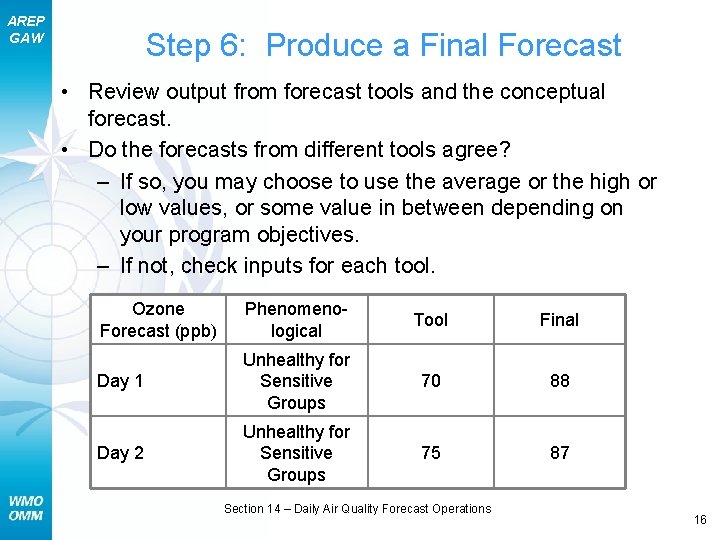 AREP
GAW

Step 6: Produce a Final Forecast

• Review output from forecast tools and the conceptual forecast.
• Do the forecasts from different tools agree?
– If so, you may choose to use the average or the high or low values, or some value in between depending on your program objectives.
– If not, check inputs for each tool.

| Ozone Forecast (ppb) | Phenomeno-logical | Tool | Final |
|---|---|---|---|
| Day 1 | Unhealthy for Sensitive Groups | 70 | 88 |
| Day 2 | Unhealthy for Sensitive Groups | 75 | 87 |

WMO
OMM

Section 14 – Daily Air Quality Forecast Operations

16